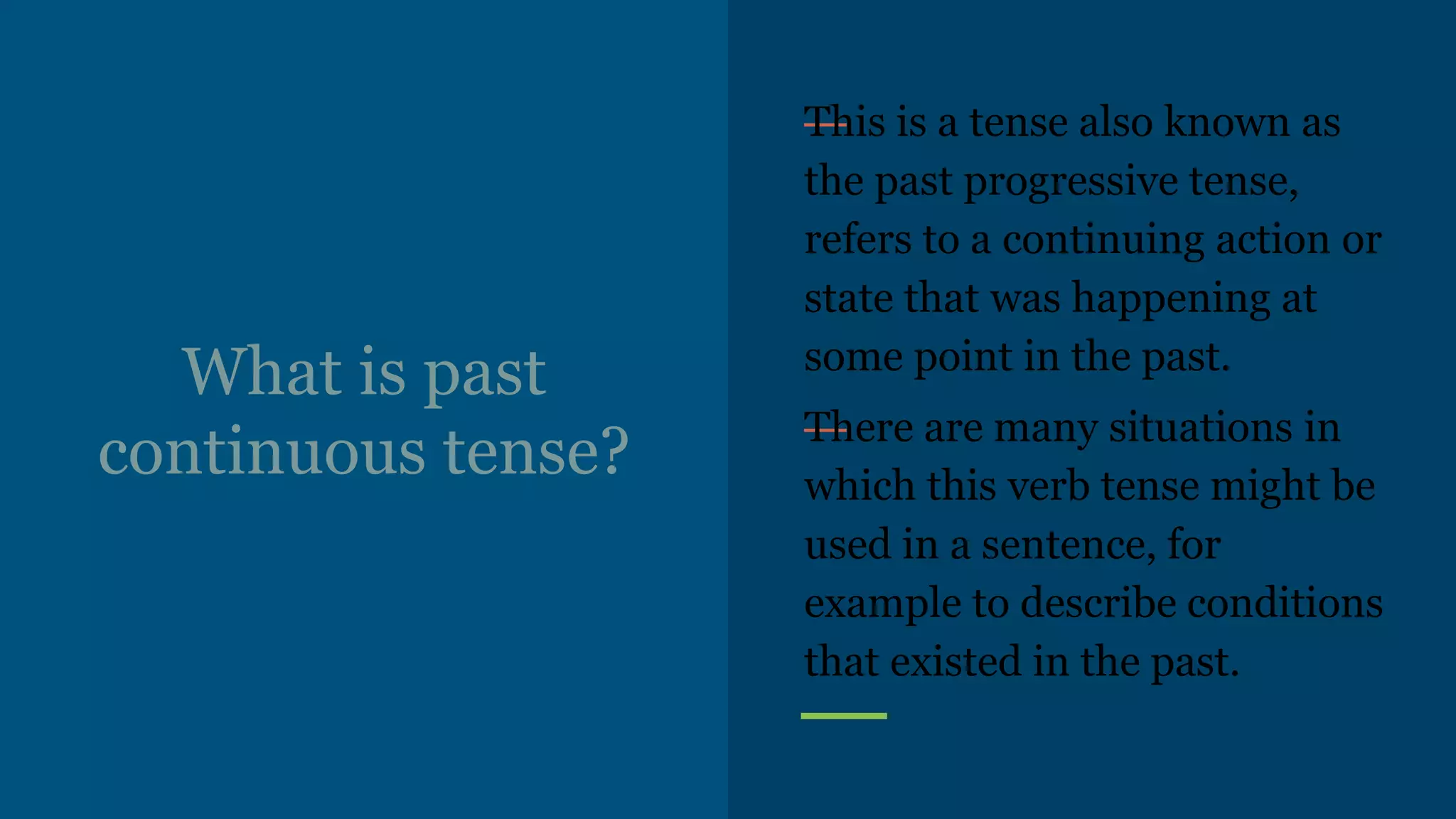 What is past continuous tense?

This is a tense also known as the past progressive tense, refers to a continuing action or state that was happening at some point in the past.

There are many situations in which this verb tense might be used in a sentence, for example to describe conditions that existed in the past.